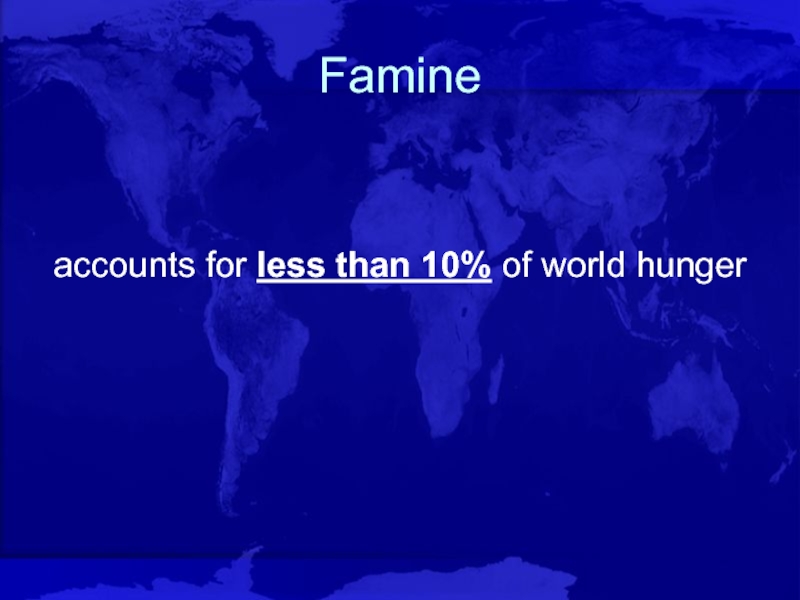 Famine

accounts for less than 10% of world hunger